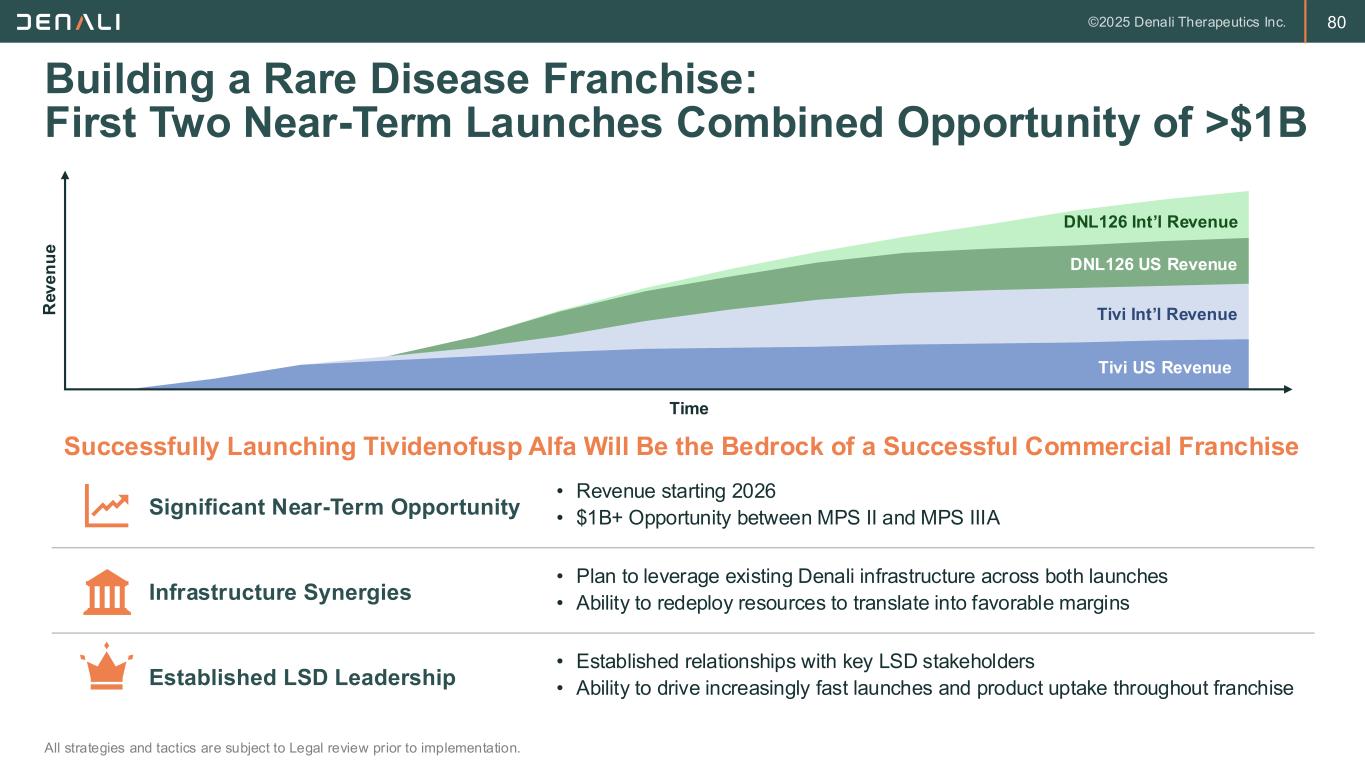 DENALI ©2025 Denali Therapeutics Inc. 80

Building a Rare Disease Franchise:
First Two Near-Term Launches Combined Opportunity of >$1B

Revenue

DNL126 Int'l Revenue
DNL126 US Revenue
Tivi Int'l Revenue
Tivi US Revenue

Time

Successfully Launching Tividenofusp Alfa Will Be the Bedrock of a Successful Commercial Franchise

Significant Near-Term Opportunity
• Revenue starting 2026
• $1B+ Opportunity between MPS II and MPS IIIA

Infrastructure Synergies
• Plan to leverage existing Denali infrastructure across both launches
• Ability to redeploy resources to translate into favorable margins

Established LSD Leadership
• Established relationships with key LSD stakeholders
• Ability to drive increasingly fast launches and product uptake throughout franchise

All strategies and tactics are subject to Legal review prior to implementation.